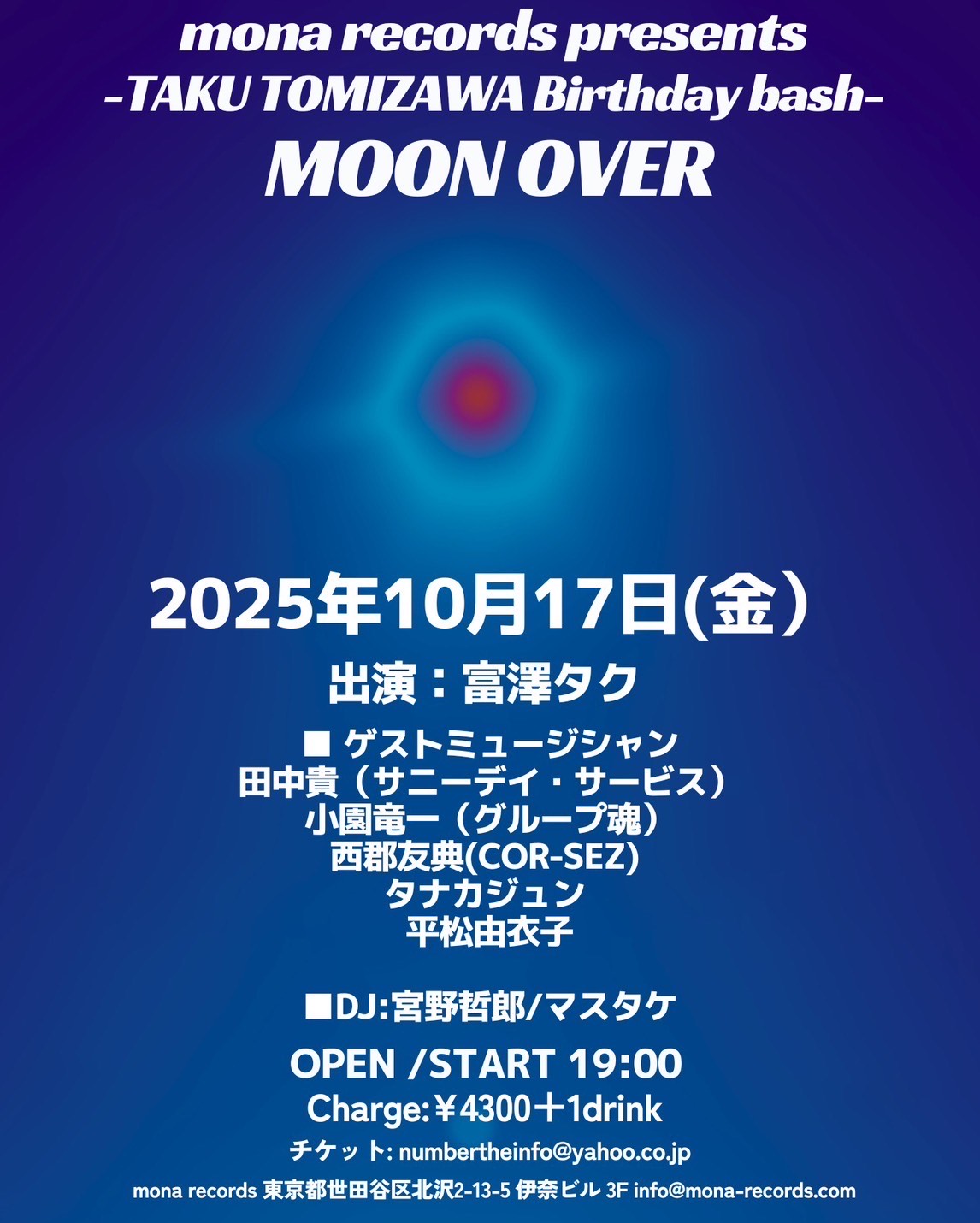 mona records presents
-TAKU TOMIZAWA Birthday bash-
MOON OVER

2025年10月17日(金)

出演：富澤タク

■ ゲストミュージシャン
田中貴（サニーデイ・サービス）
小園竜一（グループ魂）
西郡友典(COR-SEZ)
タナカジュン
平松由衣子

■DJ:宮野哲郎/マスタケ

OPEN /START 19:00
Charge:￥4300＋1drink
チケット: numbertheinfo@yahoo.co.jp
mona records 東京都世田谷区北沢2-13-5 伊奈ビル 3F info@mona-records.com